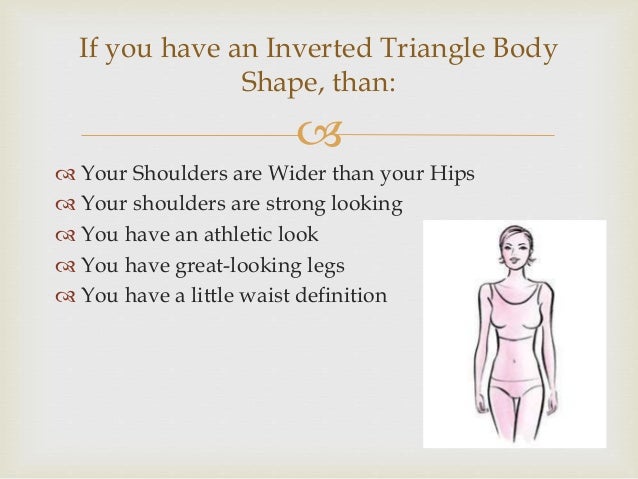 If you have an Inverted Triangle Body Shape, than:

Your Shoulders are Wider than your Hips
Your shoulders are strong looking
You have an athletic look
You have great-looking legs
You have a little waist definition